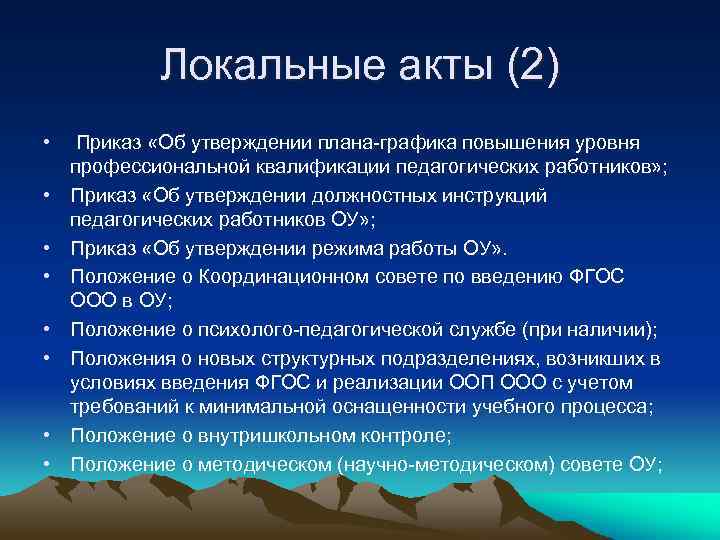 Локальные акты (2)

• Приказ «Об утверждении плана-графика повышения уровня профессиональной квалификации педагогических работников»;
• Приказ «Об утверждении должностных инструкций педагогических работников ОУ»;
• Приказ «Об утверждении режима работы ОУ».
• Положение о Координационном совете по введению ФГОС ООО в ОУ;
• Положение о психолого-педагогической службе (при наличии);
• Положения о новых структурных подразделениях, возникших в условиях введения ФГОС и реализации ООП ООО с учетом требований к минимальной оснащенности учебного процесса;
• Положение о внутришкольном контроле;
• Положение о методическом (научно-методическом) совете ОУ;